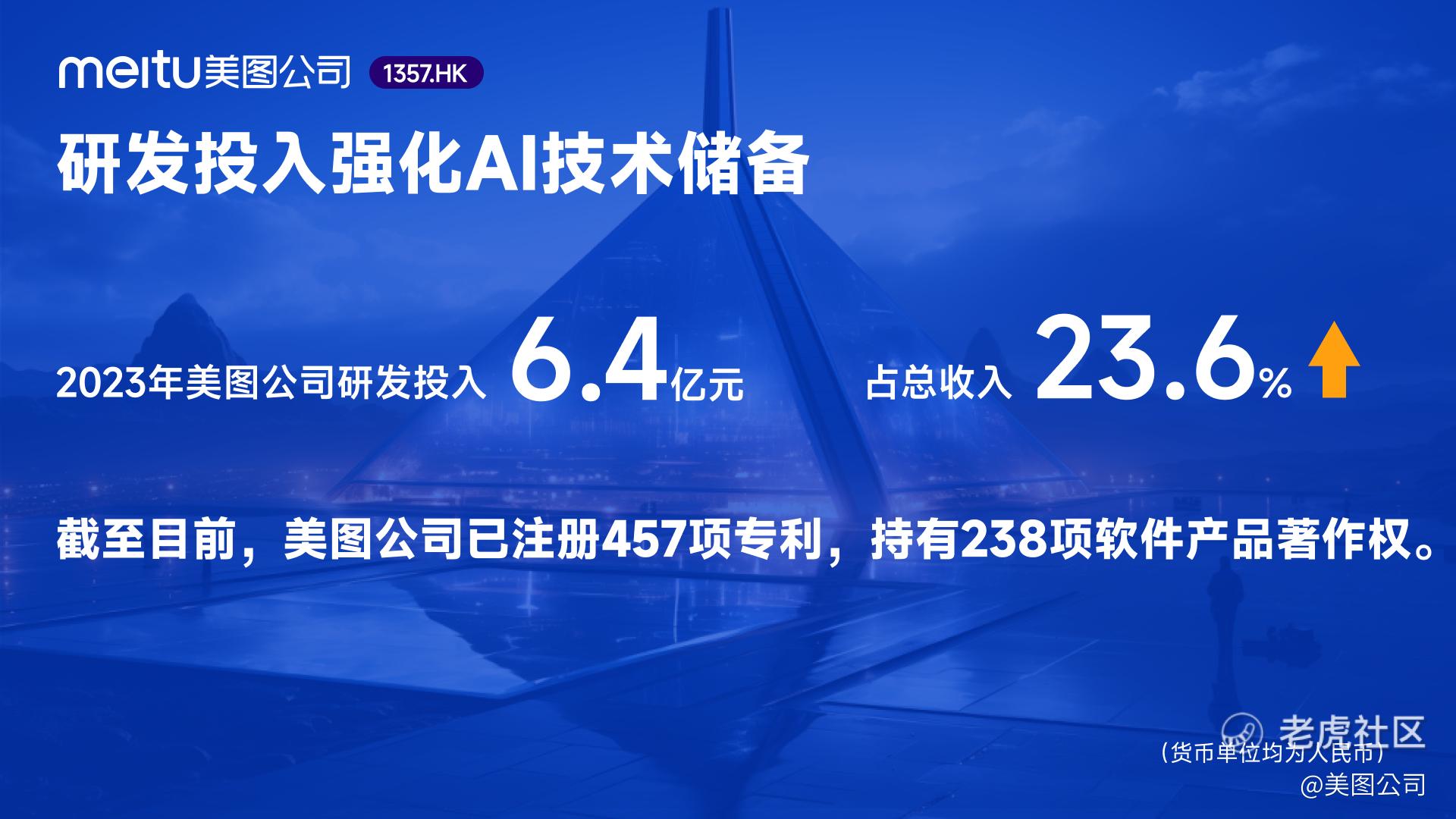 meitu美图公司 1357.HK

研发投入强化AI技术储备

2023年美图公司研发投入 6.4亿元 占总收入 23.6%

截至目前，美图公司已注册457项专利，持有238项软件产品著作权。

老虎社区

（货币单位均为人民币）

@美图公司